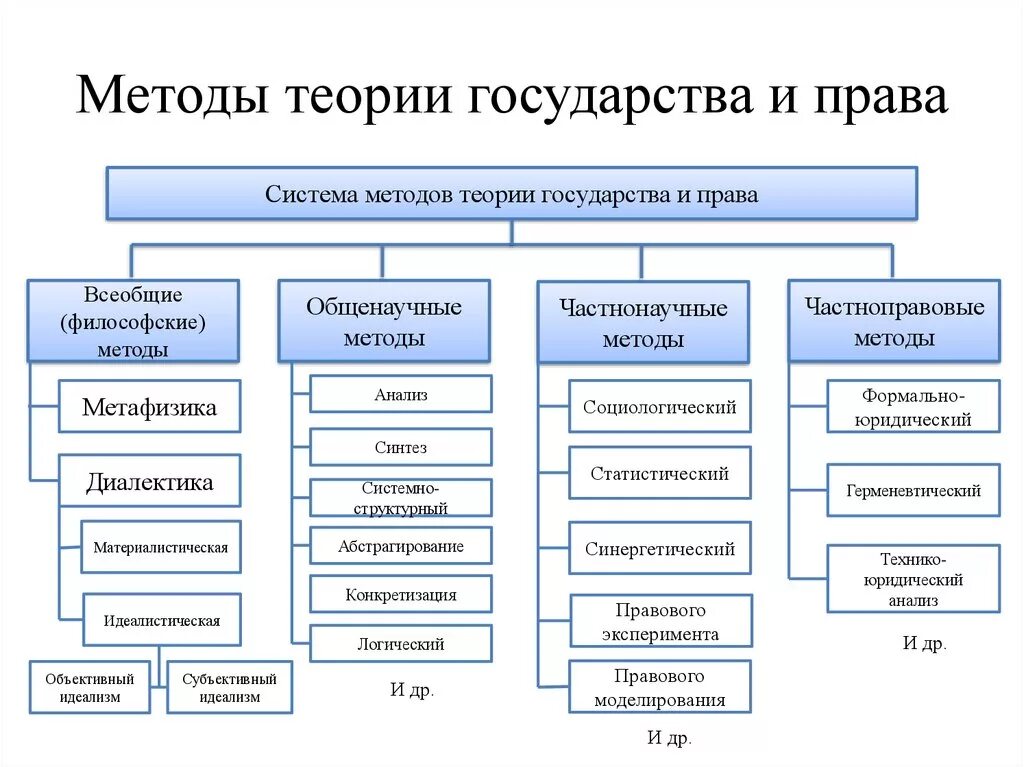 Методы теории государства и права

Система методов теории государства и права

Всеобщие (философские) методы

Метафизика

Диалектика

Материалистическая

Идеалистическая

Объективный идеализм

Субъективный идеализм

Общенаучные методы

Анализ

Синтез

Системно-структурный

Абстрагирование

Конкретизация

Логический

И др.

Частнонаучные методы

Социологический

Статистический

Синергетический

Правового эксперимента

Правового моделирования

И др.

Частноправовые методы

Формально-юридический

Герменевтический

Технико-юридический анализ

И др.